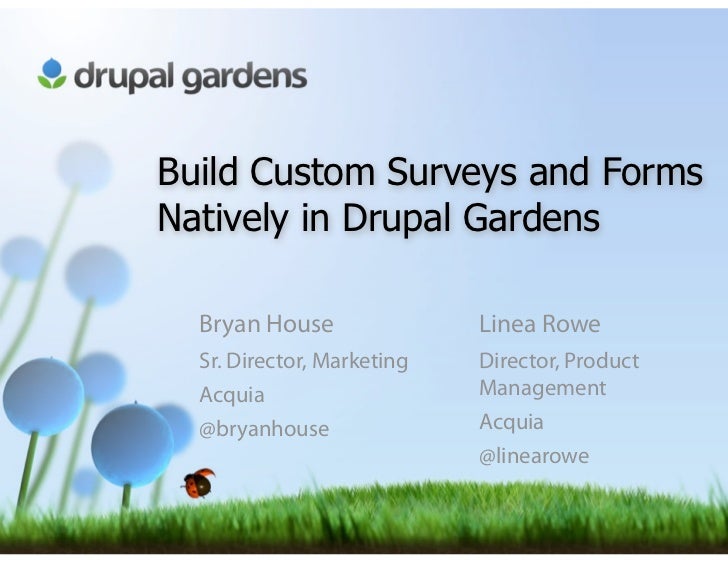 drupal gardens

Build Custom Surveys and Forms Natively in Drupal Gardens

Bryan House

Sr. Director, Marketing

Acquia

@bryanhouse

Linea Rowe

Director, Product Management

Acquia

@linearowe